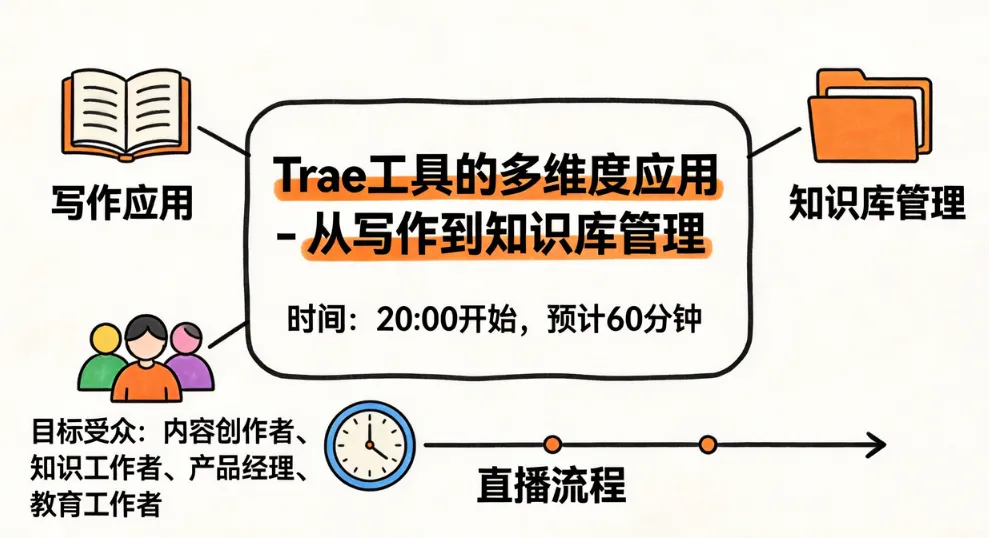 写作应用

Trae工具的多维度应用
- 从写作到知识库管理

时间：20:00开始，预计60分钟

知识库管理

目标受众：内容创作者、知识工作者、产品经理、教育工作者

直播流程